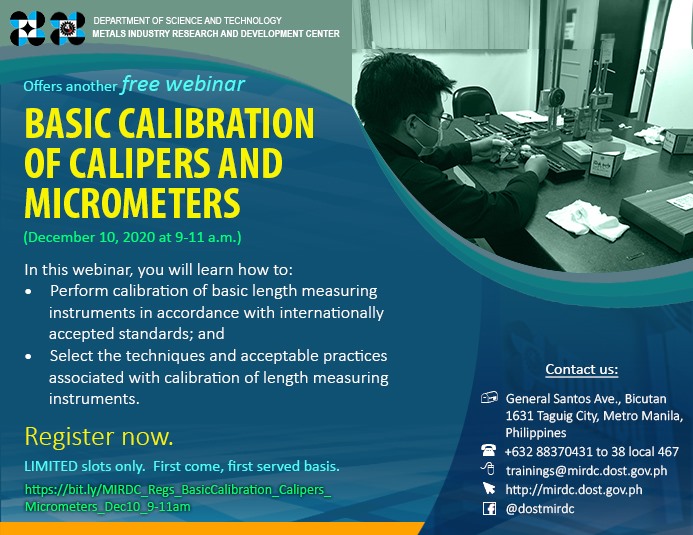 DEPARTMENT OF SCIENCE AND TECHNOLOGY
METALS INDUSTRY RESEARCH AND DEVELOPMENT CENTER

Offers another free webinar

BASIC CALIBRATION OF CALIPERS AND MICROMETERS

(December 10, 2020 at 9-11 a.m.)

In this webinar, you will learn how to:
• Perform calibration of basic length measuring instruments in accordance with internationally accepted standards; and
• Select the techniques and acceptable practices associated with calibration of length measuring instruments.

Register now.

LIMITED slots only. First come, first served basis.

https://bit.ly/MIRDC_Regs_BasicCalibration_Calipers_Micrometers_Dec10_9-11am

Contact us:

General Santos Ave., Bicutan 1631 Taguig City, Metro Manila, Philippines

+632 88370431 to 38 local 467

trainings@mirdc.dost.gov.ph

http://mirdc.dost.gov.ph

@dostmirdc